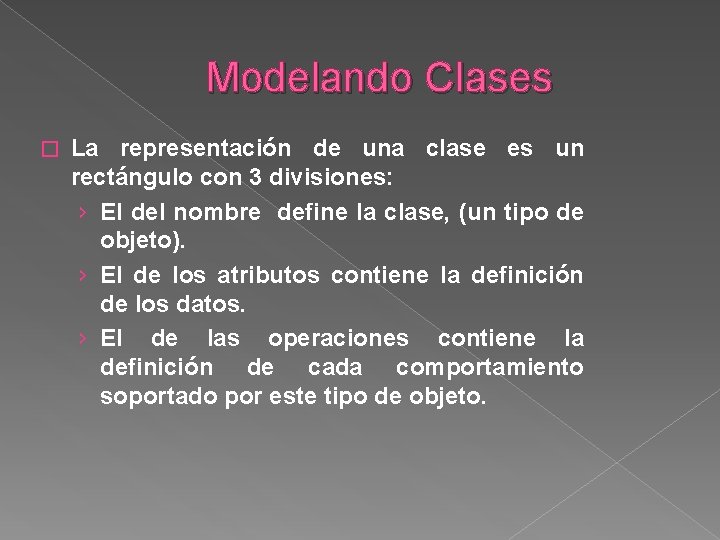 Modelando Clases

□ La representación de una clase es un rectángulo con 3 divisiones:

› El del nombre define la clase, (un tipo de objeto).

› El de los atributos contiene la definición de los datos.

› El de las operaciones contiene la definición de cada comportamiento soportado por este tipo de objeto.